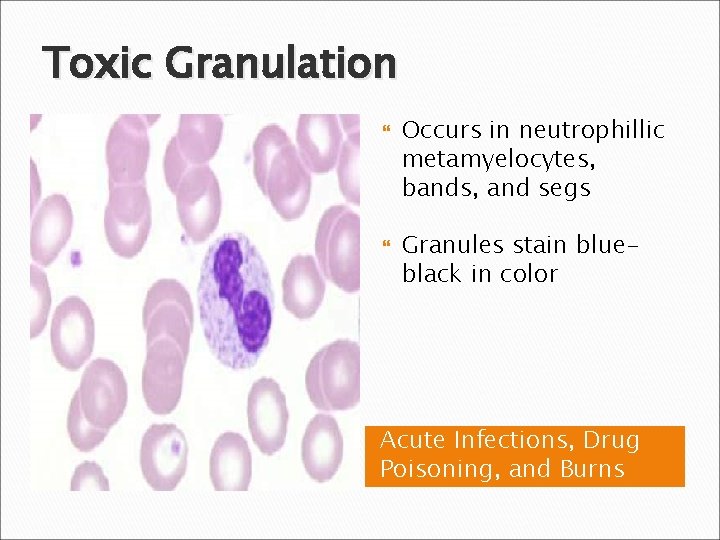 Toxic Granulation

Occurs in neutrophillic metamyelocytes, bands, and segs

Granules stain blue-black in color

Acute Infections, Drug Poisoning, and Burns